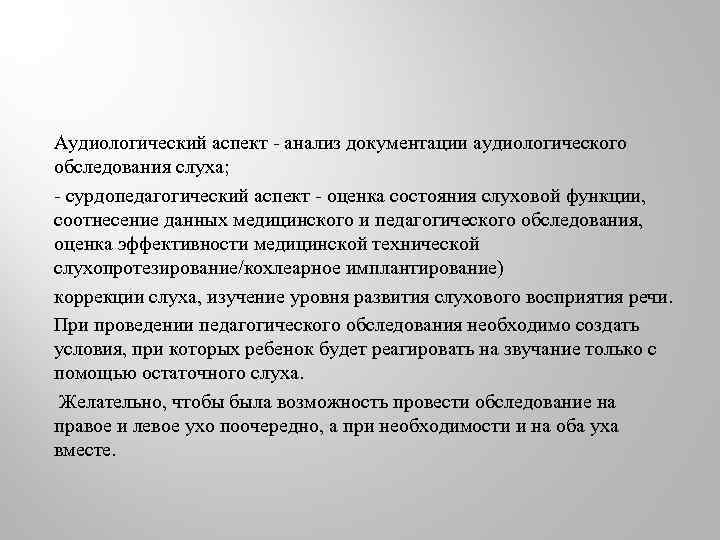 Аудиологический аспект - анализ документации аудиологического обследования слуха;

- сурдопедагогический аспект - оценка состояния слуховой функции, соотнесение данных медицинского и педагогического обследования, оценка эффективности медицинской технической слухопротезирование/кохлеарное имплантирование)

коррекции слуха, изучение уровня развития слухового восприятия речи.

При проведении педагогического обследования необходимо создать условия, при которых ребенок будет реагировать на звучание только с помощью остаточного слуха.

Желательно, чтобы была возможность провести обследование на правое и левое ухо поочередно, а при необходимости и на оба уха вместе.